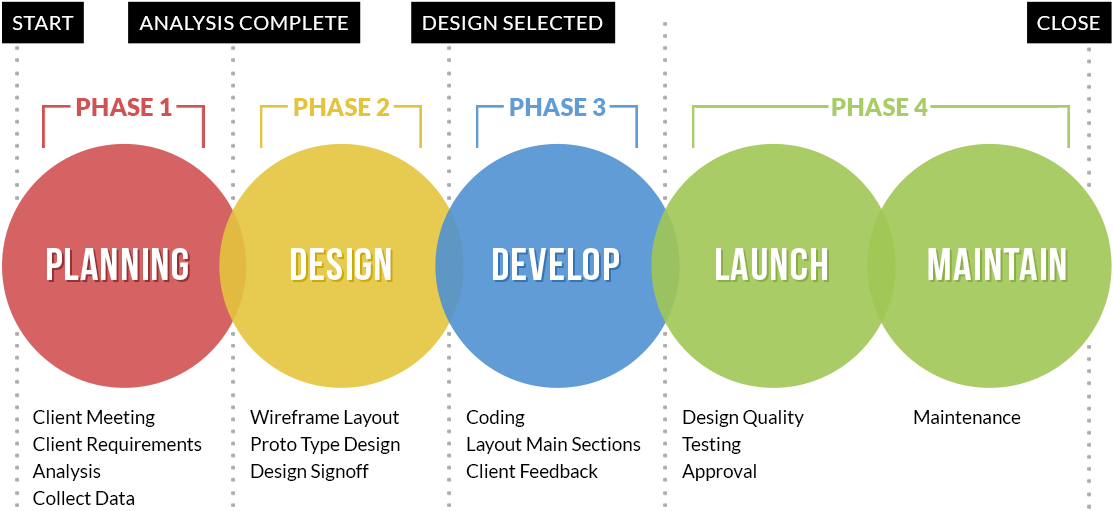 START

ANALYSIS COMPLETE

DESIGN SELECTED

CLOSE

PHASE 1

PHASE 2

PHASE 3

PHASE 4

PLANNING

DESIGN

DEVELOP

LAUNCH

MAINTAIN

Client Meeting
Client Requirements
Analysis
Collect Data

Wireframe Layout
Proto Type Design
Design Signoff

Coding
Layout Main Sections
Client Feedback

Design Quality
Testing
Approval

Maintenance